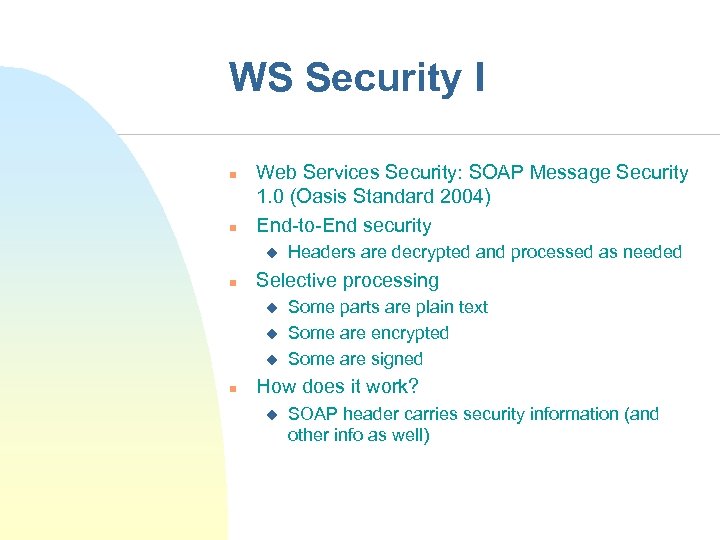 WS Security I

- Web Services Security: SOAP Message Security 1.0 (Oasis Standard 2004)
- End-to-End security
  - Headers are decrypted and processed as needed
- Selective processing
  - Some parts are plain text
  - Some are encrypted
  - Some are signed
- How does it work?
  - SOAP header carries security information (and other info as well)